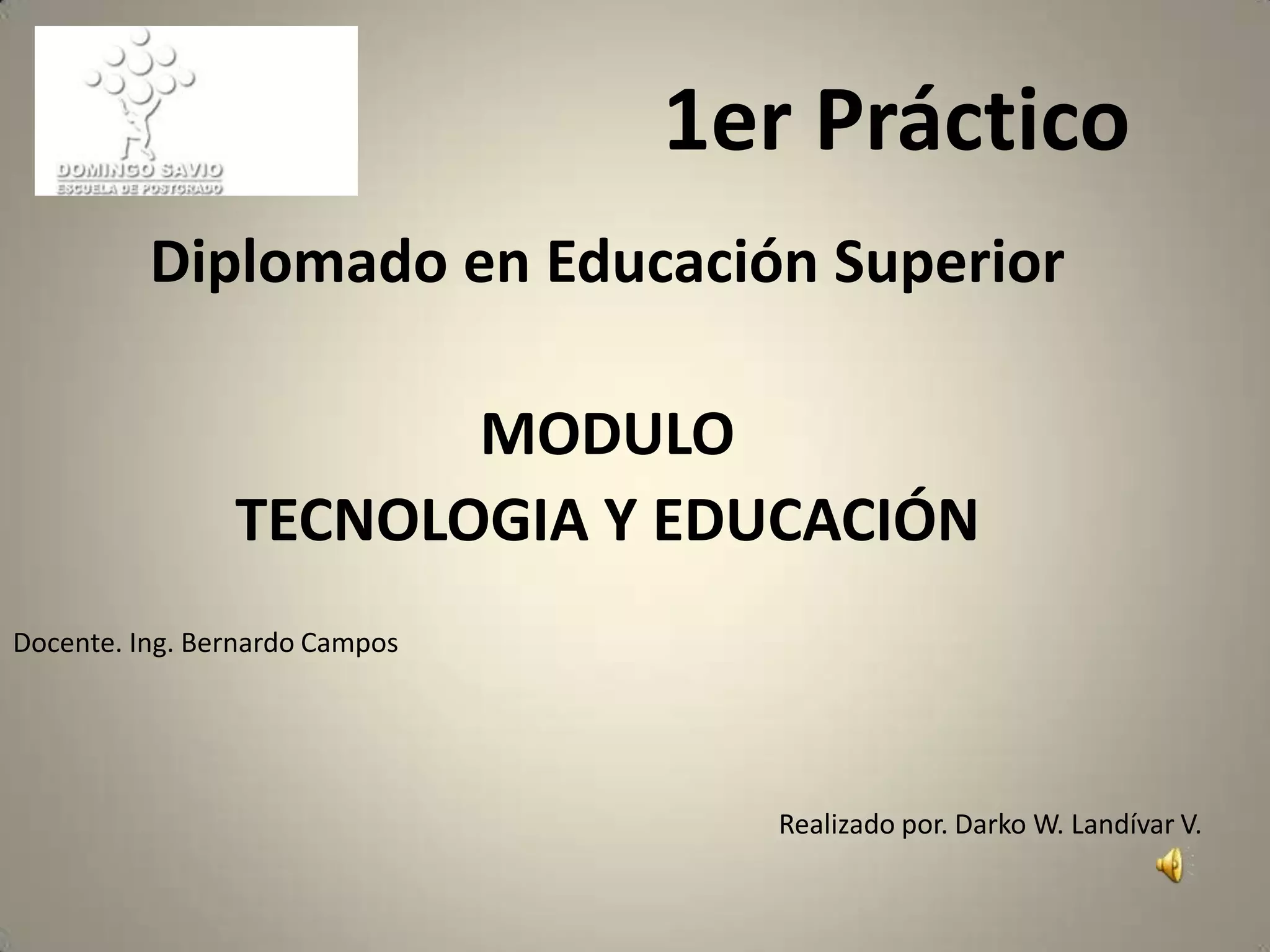 DOMINGO SAVIO
ESCUELA DE POSTGRADO

1er Práctico

Diplomado en Educación Superior

MODULO
TECNOLOGIA Y EDUCACIÓN

Docente. Ing. Bernardo Campos

Realizado por. Darko W. Landívar V.